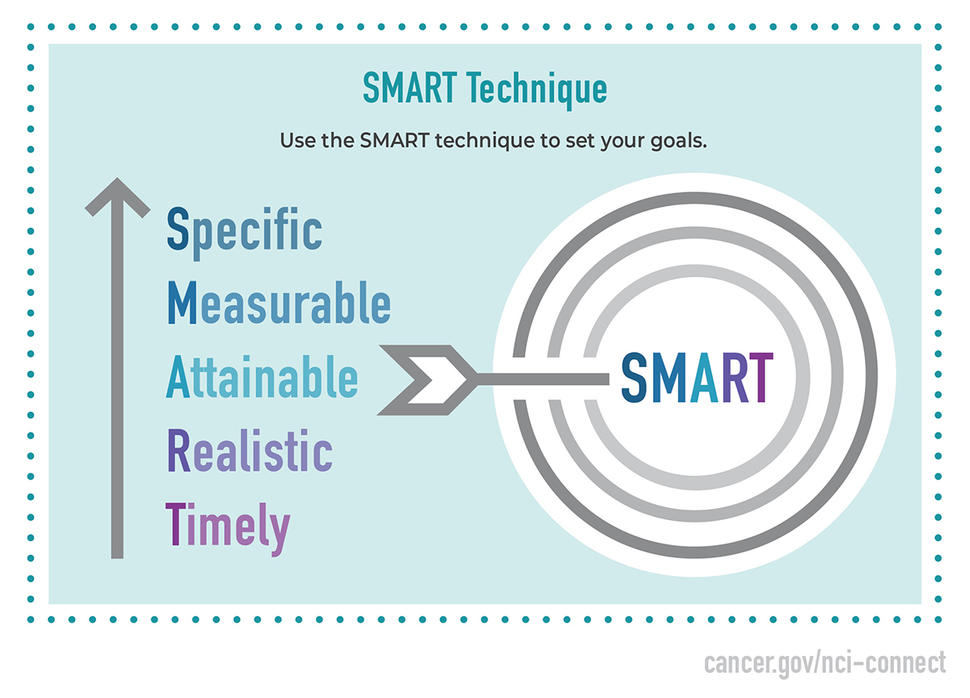 SMART Technique

Use the SMART technique to set your goals.

Specific
Measurable
Attainable
Realistic
Timely

SMART

cancer.gov/nci-connect